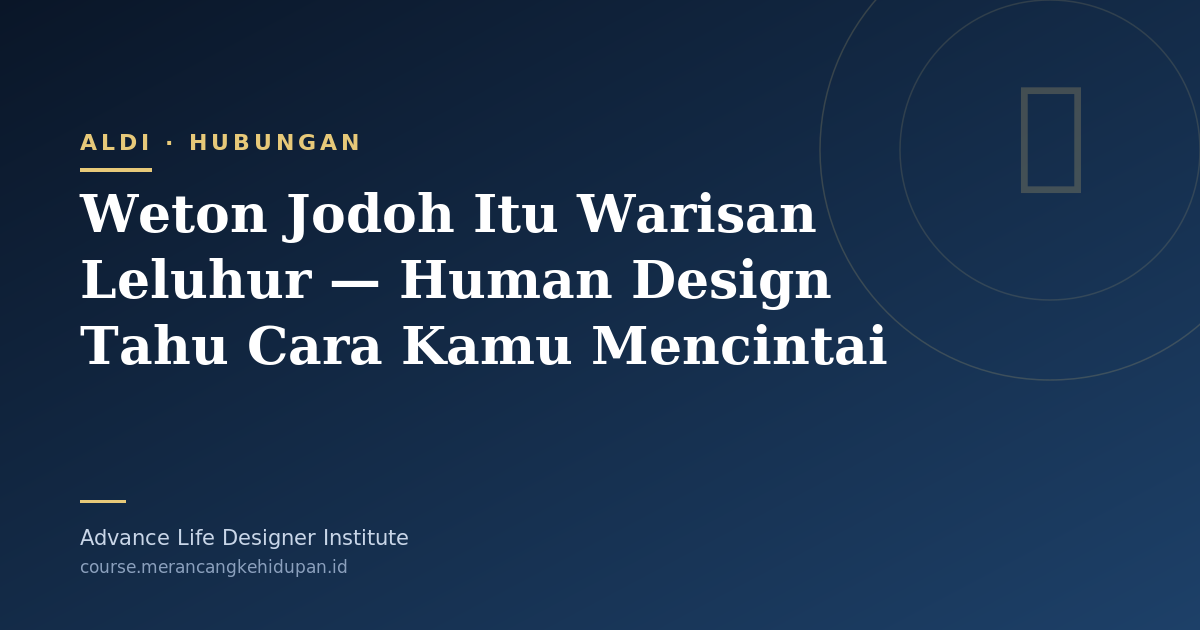 ALDI · HUBUNGAN

Weton Jodoh Itu Warisan Leluhur — Human Design Tahu Cara Kamu Mencintai

Advance Life Designer Institute

course.merancangkehidupan.id